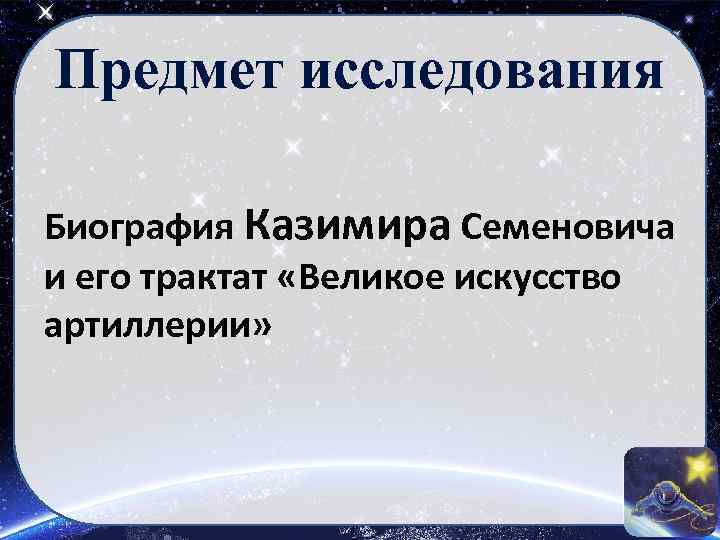 Предмет исследования

Биография Казимира Семеновича и его трактат «Великое искусство артиллерии»